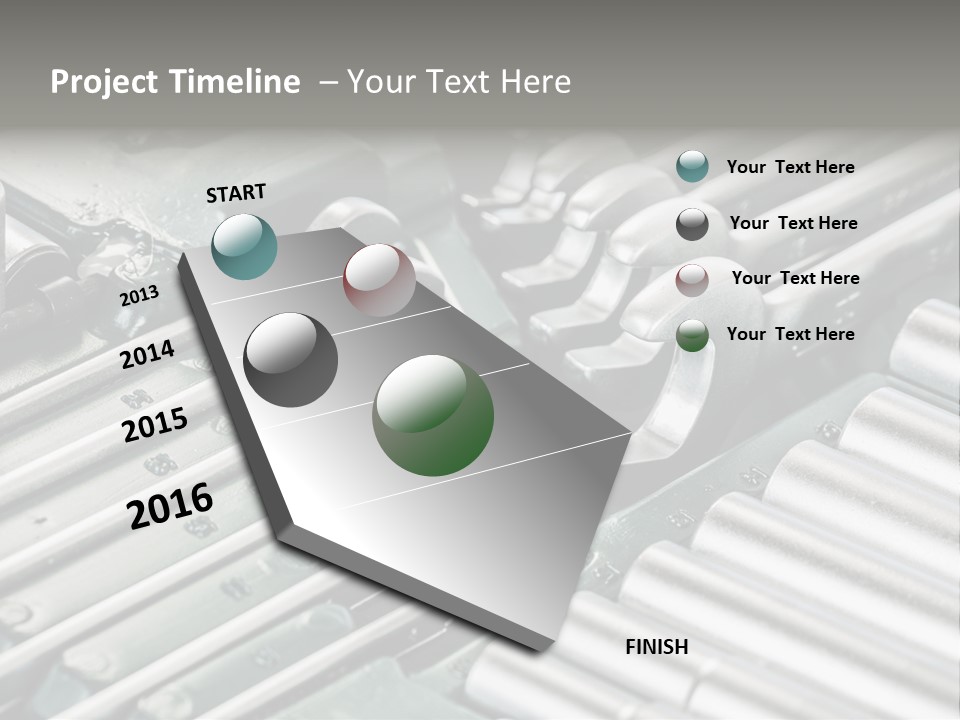 Project Timeline – Your Text Here

START

2013

2014

2015

2016

FINISH

Your Text Here

Your Text Here

Your Text Here

Your Text Here